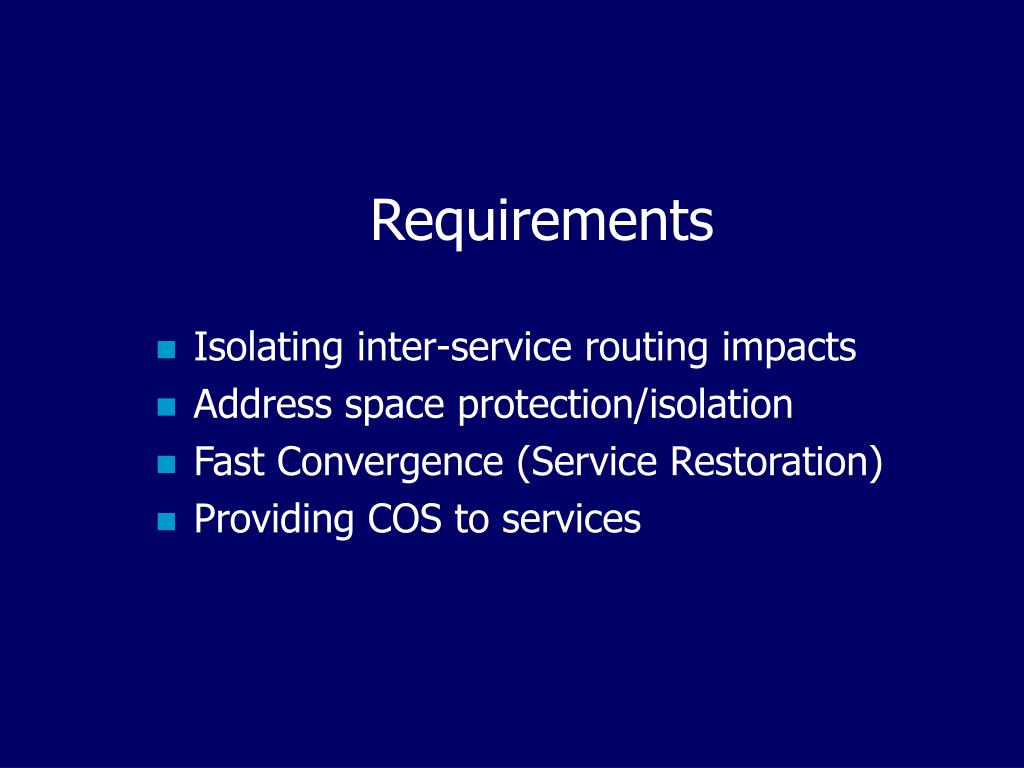 Requirements

- Isolating inter-service routing impacts
- Address space protection/isolation
- Fast Convergence (Service Restoration)
- Providing COS to services